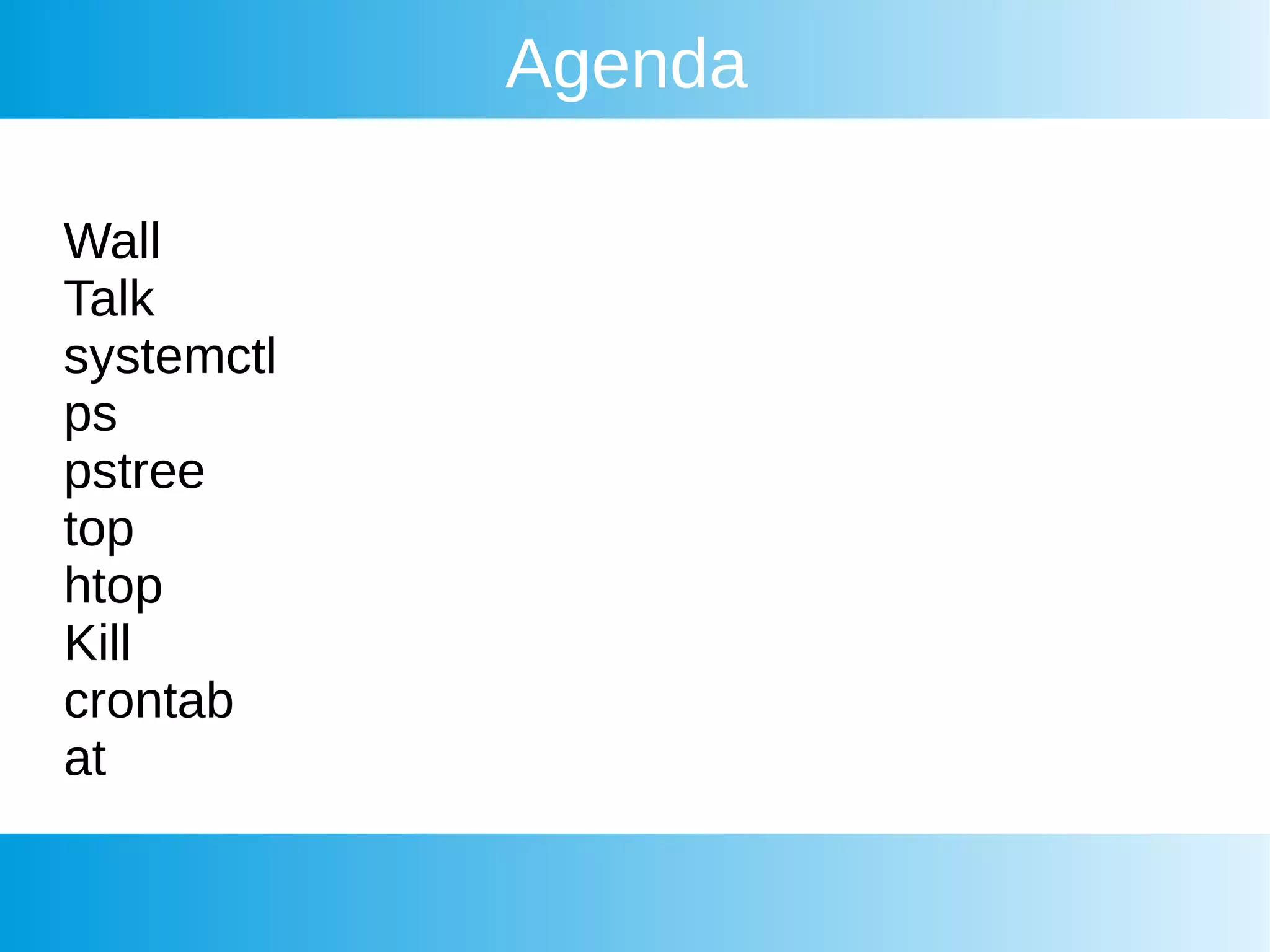 Agenda

Wall
Talk
systemctl
ps
pstree
top
htop
Kill
crontab
at